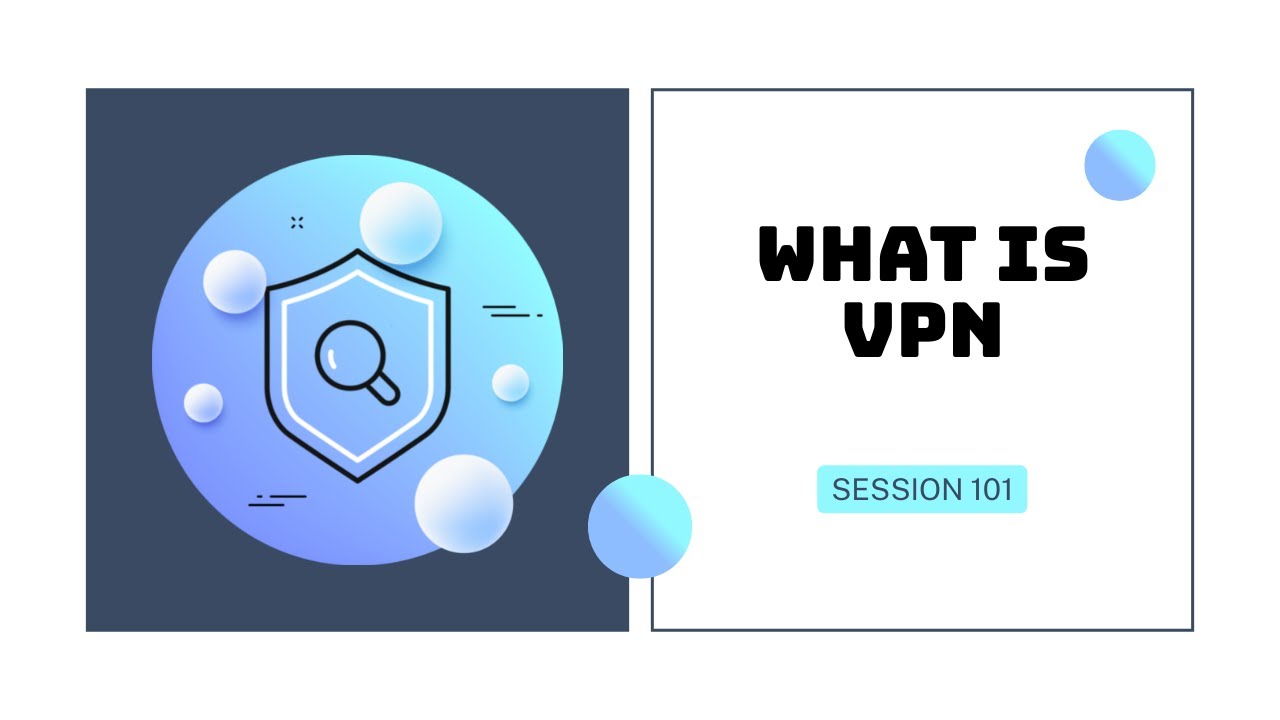 WHAT IS VPN

SESSION 101